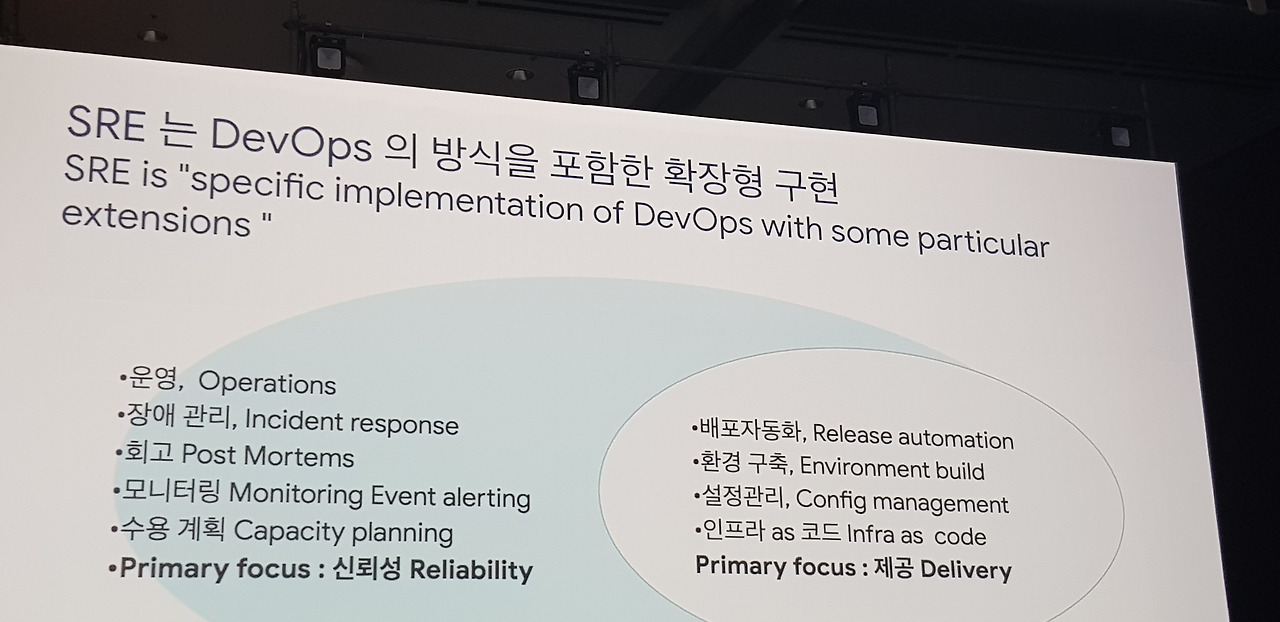 SRE 는 DevOps 의 방식을 포함한 확장형 구현
SRE is "specific implementation of DevOps with some particular extensions "

•운영, Operations
•장애 관리, Incident response
•회고 Post Mortems
•모니터링 Monitoring Event alerting
•수용 계획 Capacity planning
•Primary focus : 신뢰성 Reliability

•배포자동화, Release automation
•환경 구축, Environment build
•설정관리, Config management
•인프라 as 코드 Infra as code
Primary focus : 제공 Delivery